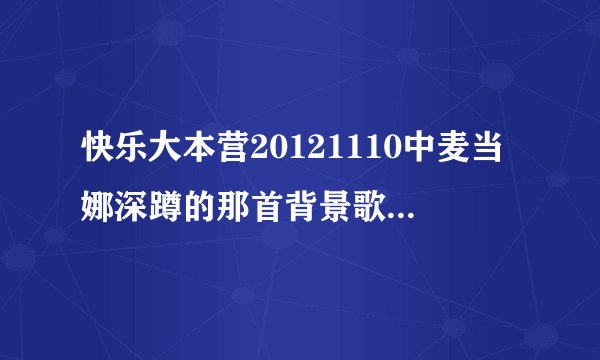 快乐大本营20121110中麦当娜深蹲的那首背景歌...